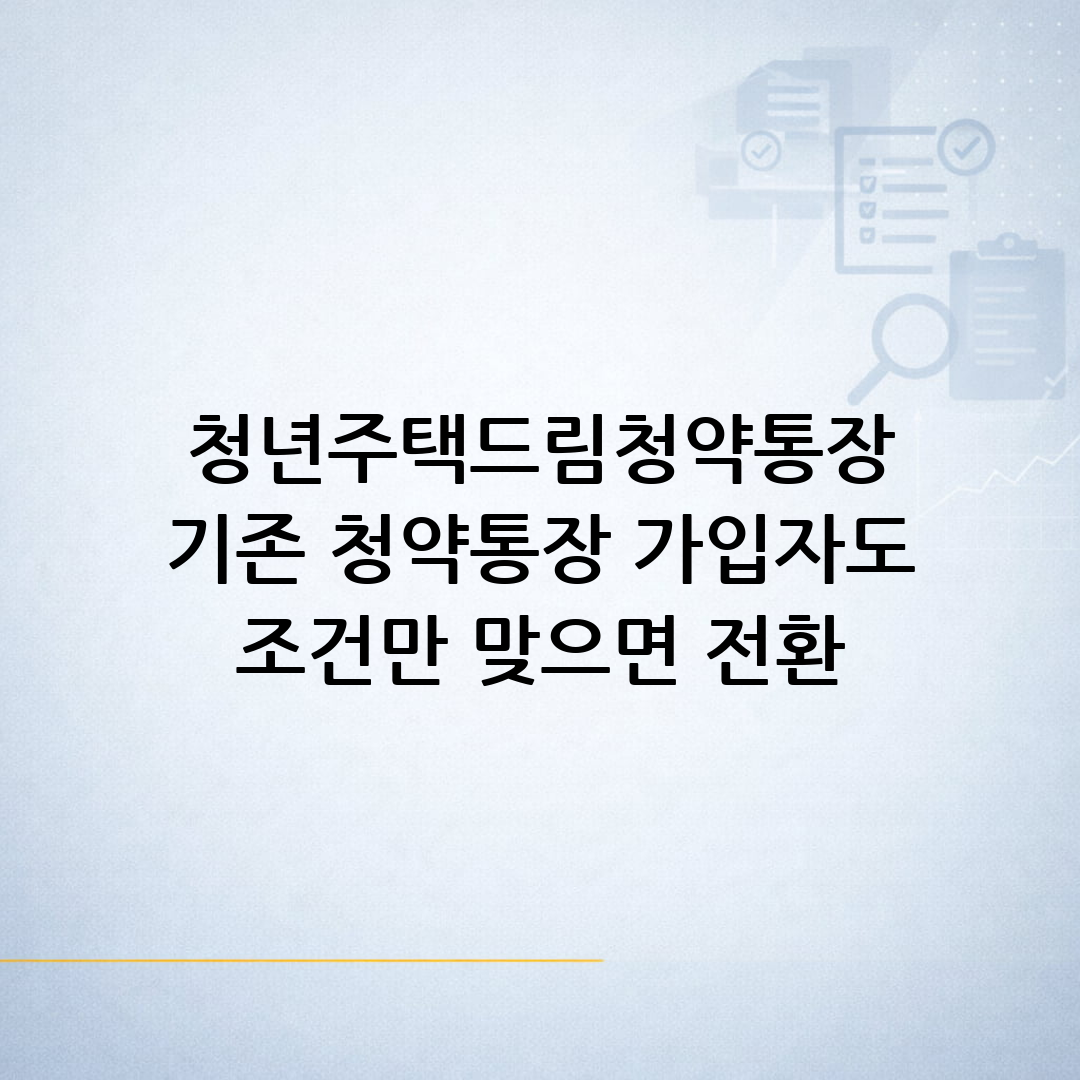 청년주택드림청약통장
기존 청약통장 가입자도
조건만 맞으면 전환